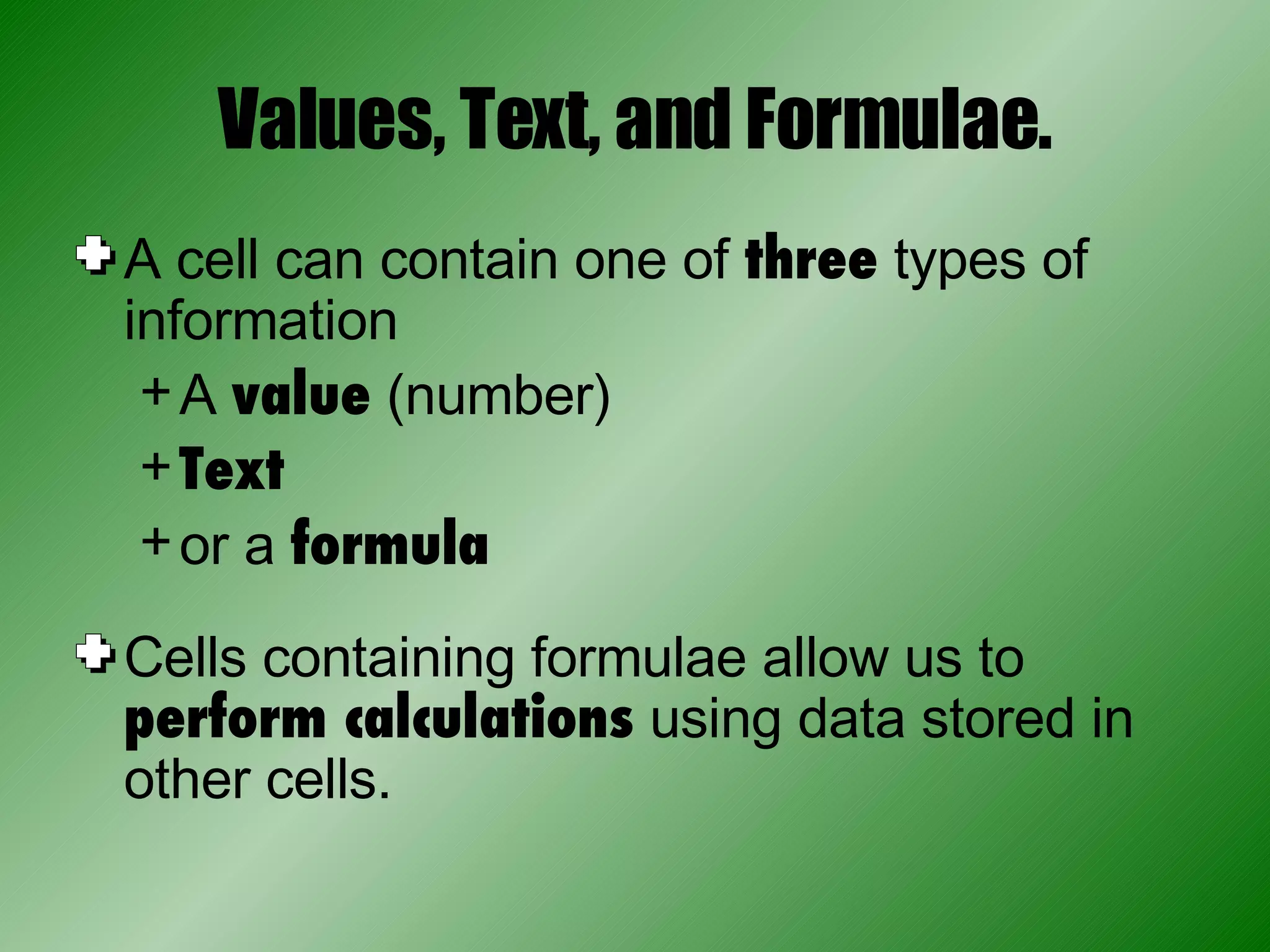 Values, Text, and Formulae.

A cell can contain one of three types of information

+ A value (number)

+ Text

+ or a formula

Cells containing formulae allow us to perform calculations using data stored in other cells.